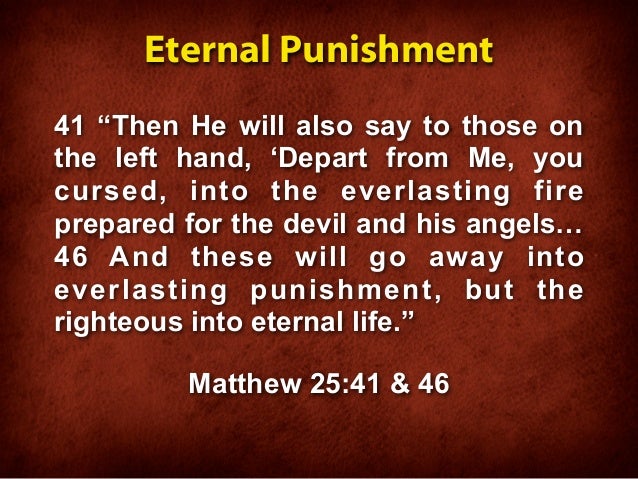 Eternal Punishment

41 “Then He will also say to those on the left hand, ‘Depart from Me, you cursed, into the everlasting fire prepared for the devil and his angels… 46 And these will go away into everlasting punishment, but the righteous into eternal life.”

Matthew 25:41 & 46